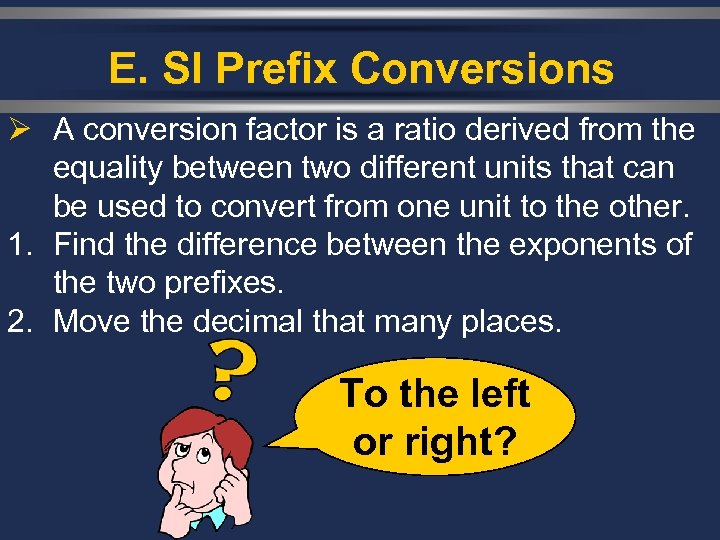 E. SI Prefix Conversions

➢ A conversion factor is a ratio derived from the equality between two different units that can be used to convert from one unit to the other.

1. Find the difference between the exponents of the two prefixes.

2. Move the decimal that many places.

?

To the left or right?